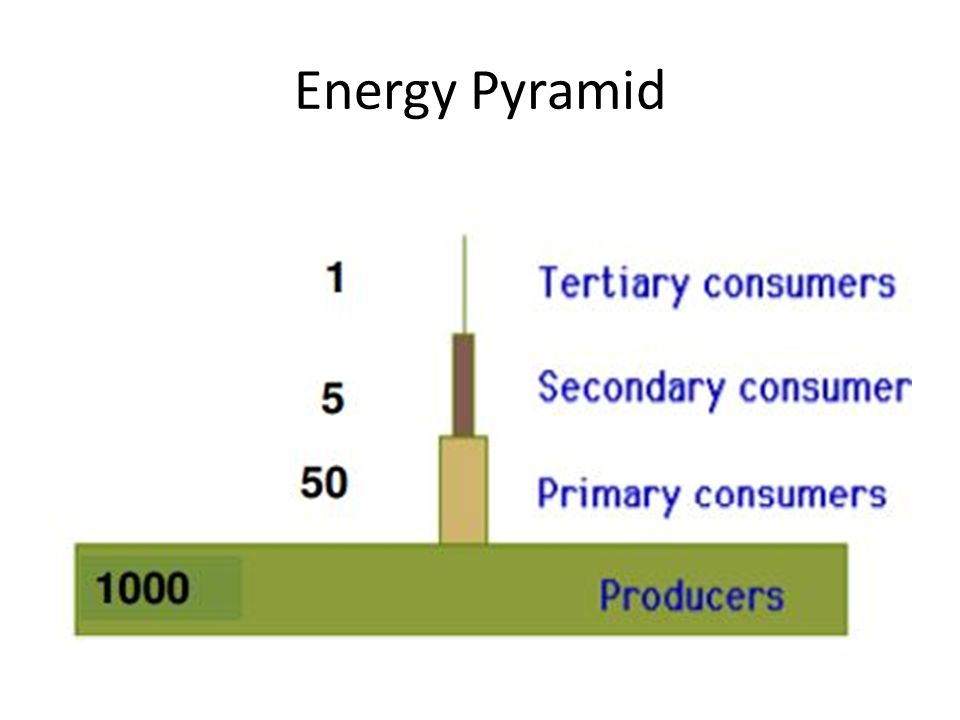 Energy Pyramid

1 Tertiary consumers

5 Secondary consumer

50 Primary consumers

1000 Producers